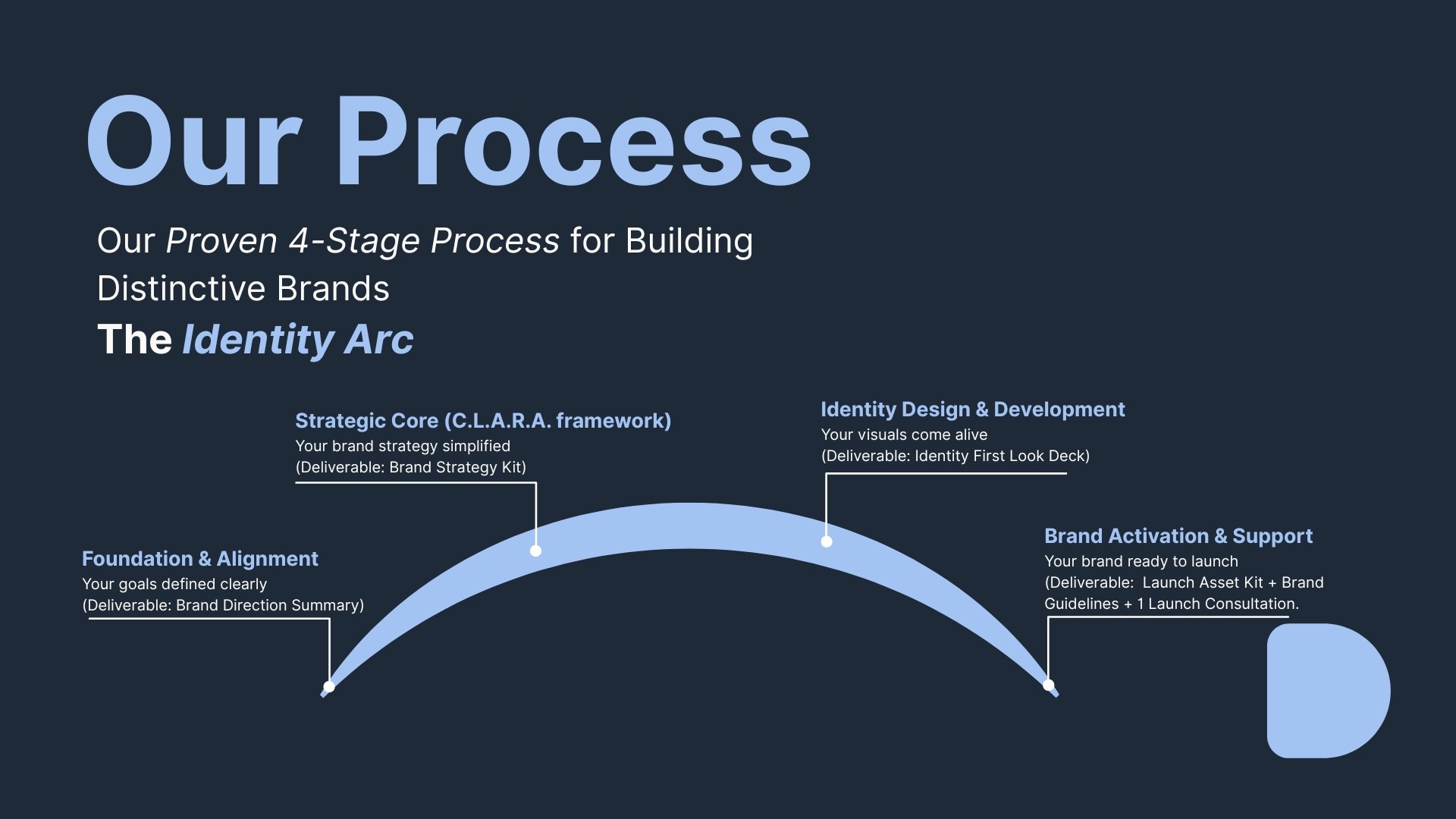 Our Process

Our Proven 4-Stage Process for Building Distinctive Brands

The Identity Arc

Foundation & Alignment
Your goals defined clearly
(Deliverable: Brand Direction Summary)

Strategic Core (C.L.A.R.A. framework)
Your brand strategy simplified
(Deliverable: Brand Strategy Kit)

Identity Design & Development
Your visuals come alive
(Deliverable: Identity First Look Deck)

Brand Activation & Support
Your brand ready to launch
(Deliverable: Launch Asset Kit + Brand Guidelines + 1 Launch Consultation.